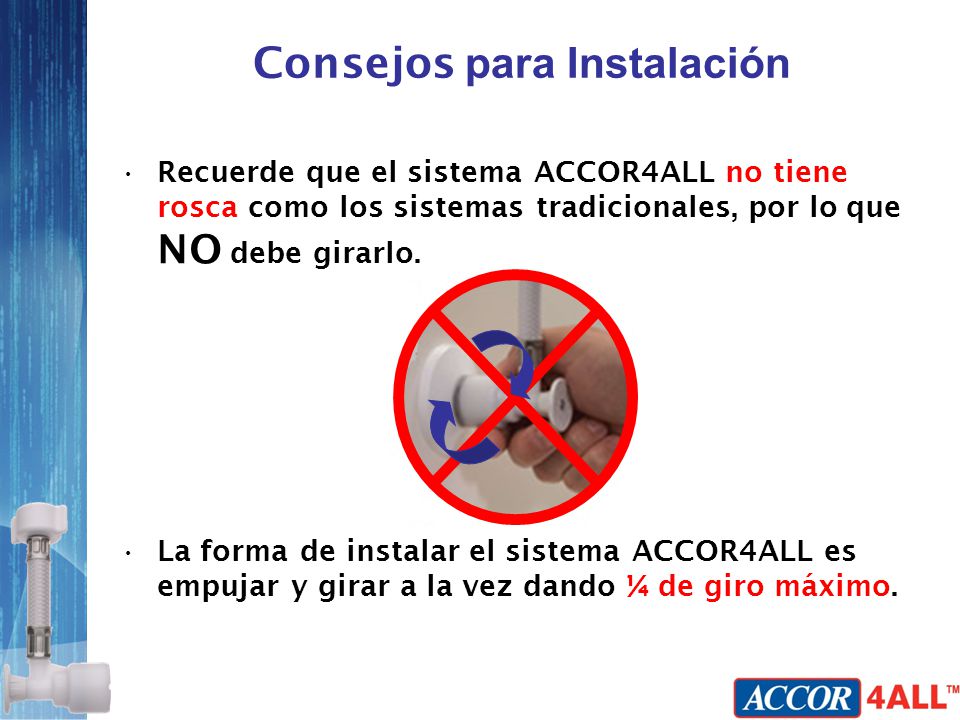 Consejos para Instalación

• Recuerde que el sistema ACCOR4ALL no tiene rosca como los sistemas tradicionales, por lo que NO debe girarlo.

• La forma de instalar el sistema ACCOR4ALL es empujar y girar a la vez dando ¼ de giro máximo.

ACCOR 4ALL™